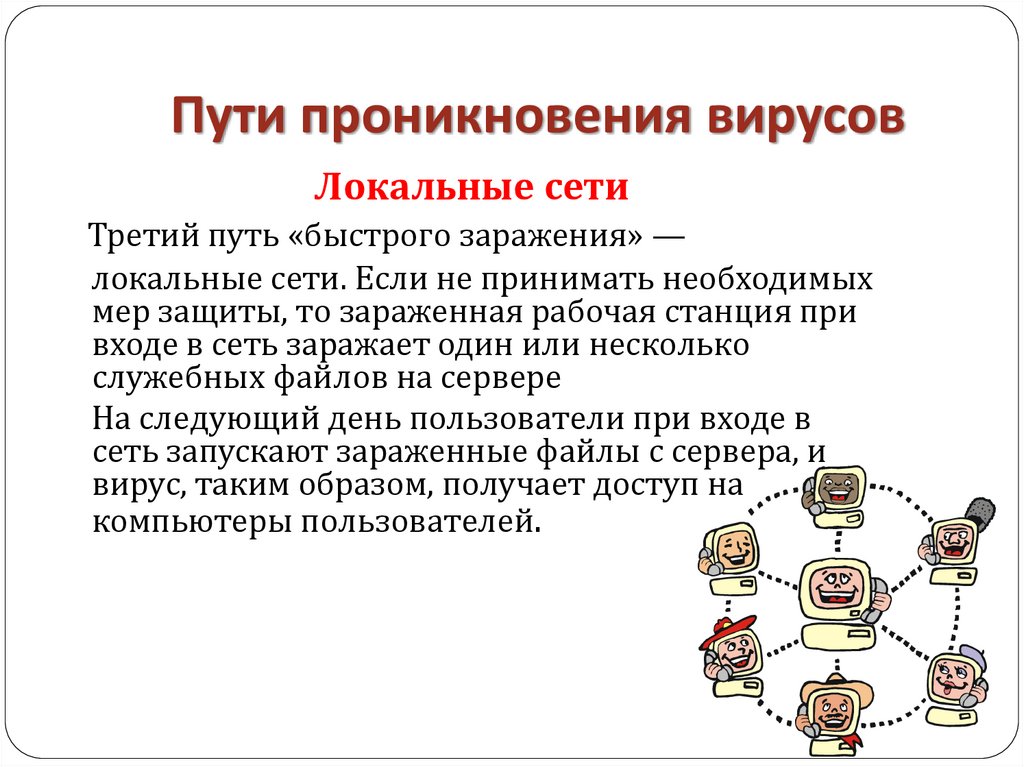 Пути проникновения вирусов

Локальные сети

Третий путь «быстрого заражения» — локальные сети. Если не принимать необходимых мер защиты, то зараженная рабочая станция при входе в сеть заражает один или несколько служебных файлов на сервере

На следующий день пользователи при входе в сеть запускают зараженные файлы с сервера, и вирус, таким образом, получает доступ на компьютеры пользователей.